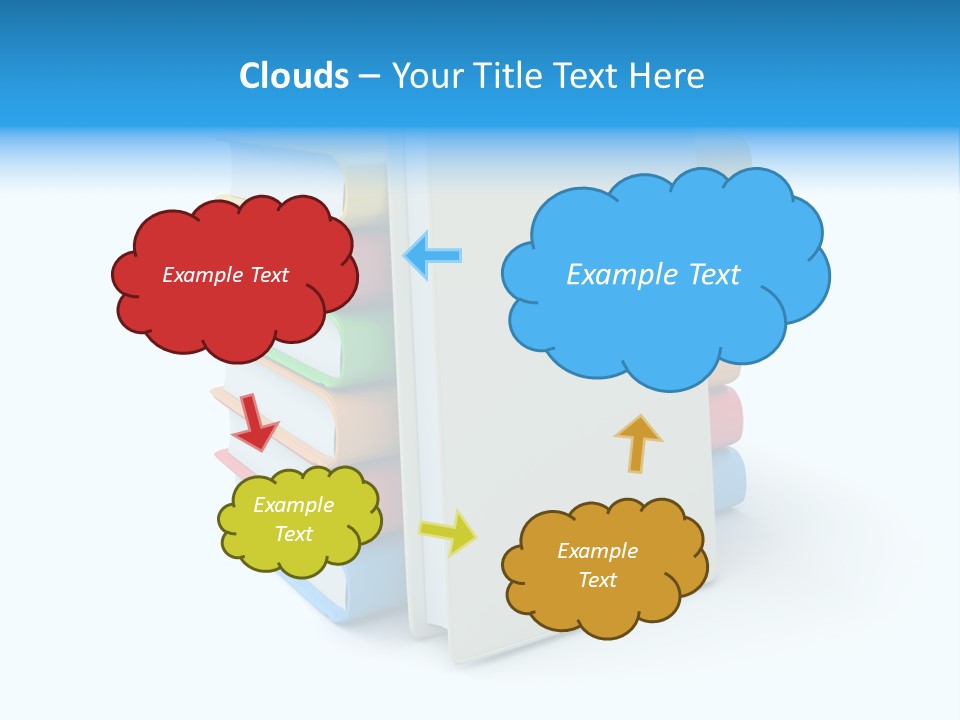 Clouds – Your Title Text Here

Example Text

Example Text

Example Text

Example Text